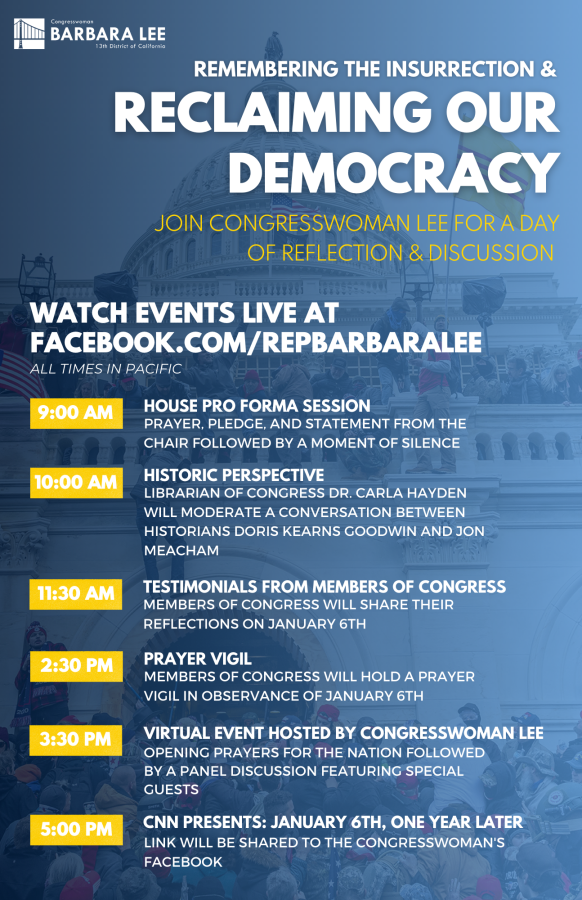 Congresswoman
BARBARA LEE
13th District of California

REMEMBERING THE INSURRECTION &
RECLAIMING OUR DEMOCRACY

JOIN CONGRESSWOMAN LEE FOR A DAY OF REFLECTION & DISCUSSION

WATCH EVENTS LIVE AT FACEBOOK.COM/REPBARBARALEE

ALL TIMES IN PACIFIC

9:00 AM
HOUSE PRO FORMA SESSION
PRAYER, PLEDGE, AND STATEMENT FROM THE CHAIR FOLLOWED BY A MOMENT OF SILENCE

10:00 AM
HISTORIC PERSPECTIVE
LIBRARIAN OF CONGRESS DR. CARLA HAYDEN WILL MODERATE A CONVERSATION BETWEEN HISTORIANS DORIS KEARNS GOODWIN AND JON MEACHAM

11:30 AM
TESTIMONIALS FROM MEMBERS OF CONGRESS
MEMBERS OF CONGRESS WILL SHARE THEIR REFLECTIONS ON JANUARY 6TH

2:30 PM
PRAYER VIGIL
MEMBERS OF CONGRESS WILL HOLD A PRAYER VIGIL IN OBSERVANCE OF JANUARY 6TH

3:30 PM
VIRTUAL EVENT HOSTED BY CONGRESSWOMAN LEE
OPENING PRAYERS FOR THE NATION FOLLOWED BY A PANEL DISCUSSION FEATURING SPECIAL GUESTS

5:00 PM
CNN PRESENTS: JANUARY 6TH, ONE YEAR LATER
LINK WILL BE SHARED TO THE CONGRESSWOMAN'S FACEBOOK